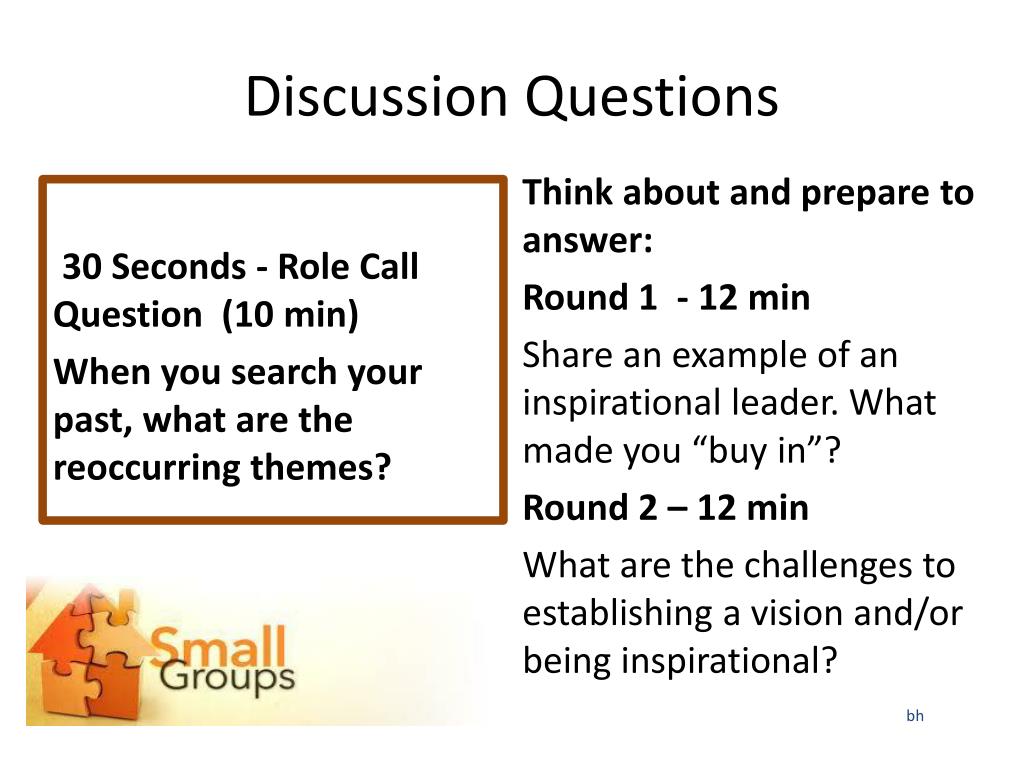 Discussion Questions

30 Seconds - Role Call Question (10 min)

When you search your past, what are the reoccurring themes?

Small Groups

Think about and prepare to answer:

Round 1 - 12 min

Share an example of an inspirational leader. What made you “buy in”?

Round 2 – 12 min

What are the challenges to establishing a vision and/or being inspirational?

bh